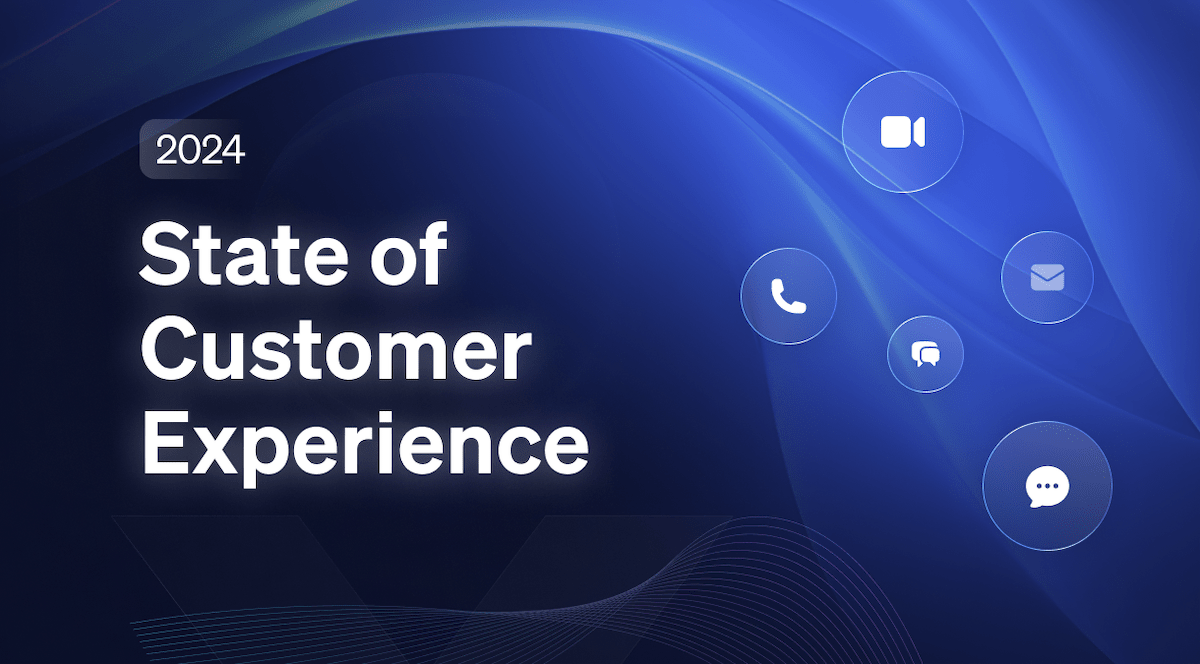 2024

State of Customer Experience